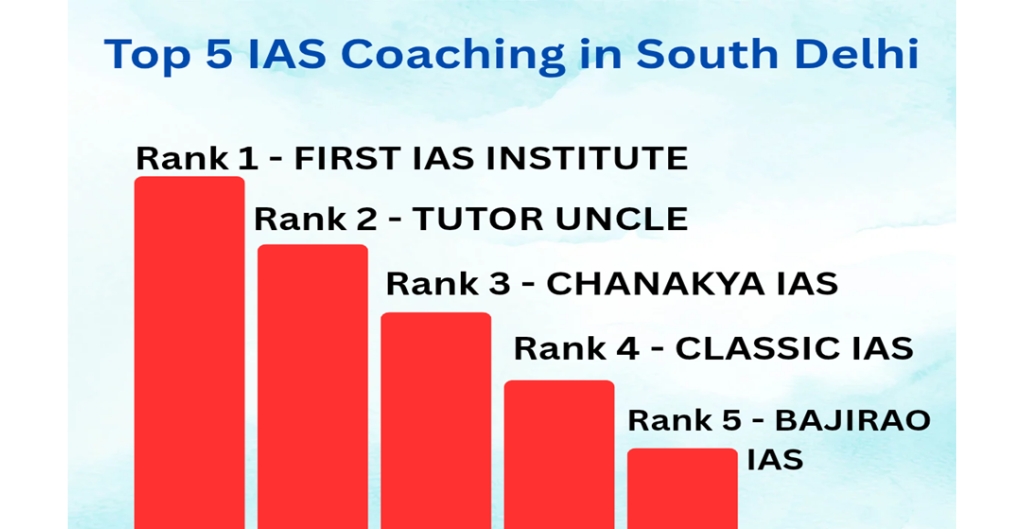 Top 5 IAS Coaching in South Delhi

Rank 1 - FIRST IAS INSTITUTE

Rank 2 - TUTOR UNCLE

Rank 3 - CHANAKYA IAS

Rank 4 - CLASSIC IAS

Rank 5 - BAJIRAO IAS